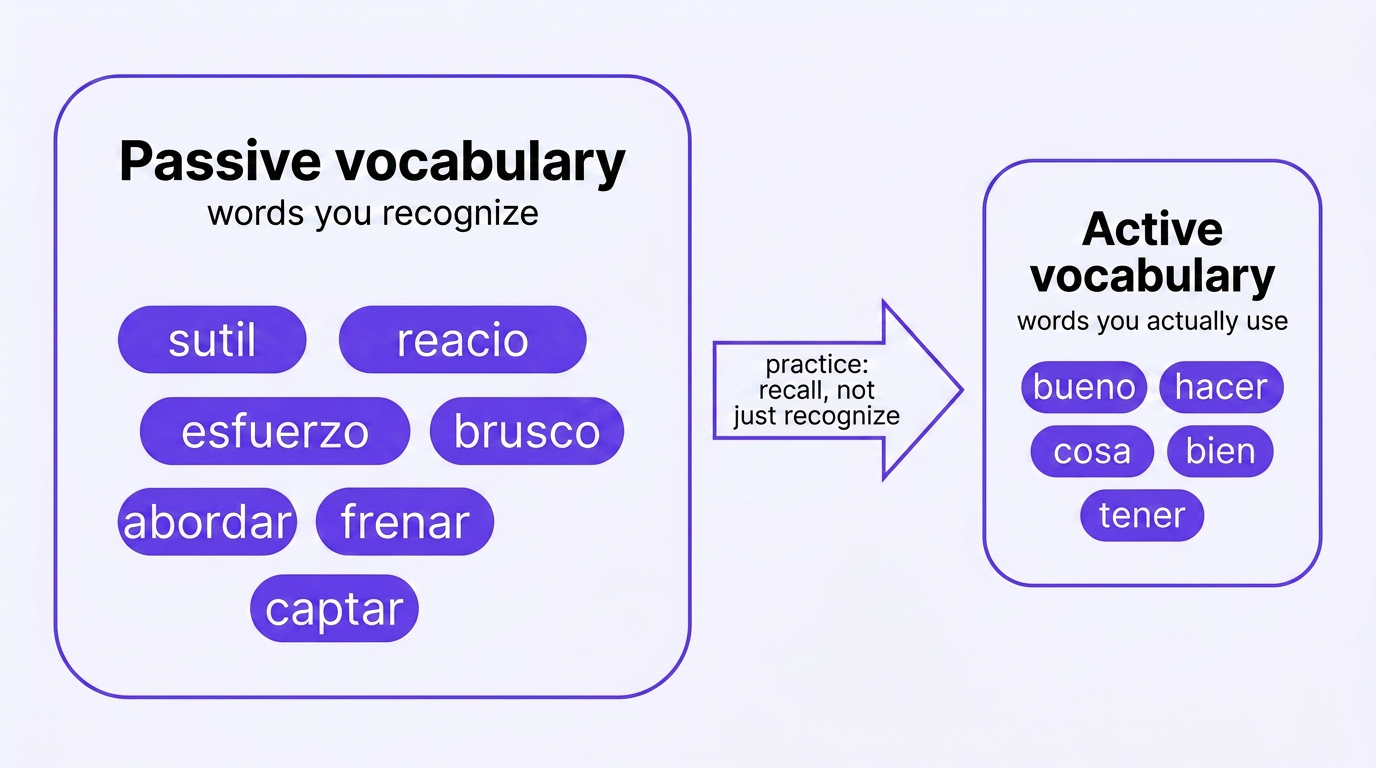 Passive vocabulary
words you recognize

sutil
reacio
esfuerzo
brusco
abordar
frenar
captar

practice: recall, not just recognize

Active vocabulary
words you actually use

bueno
hacer
cosa
bien
tener